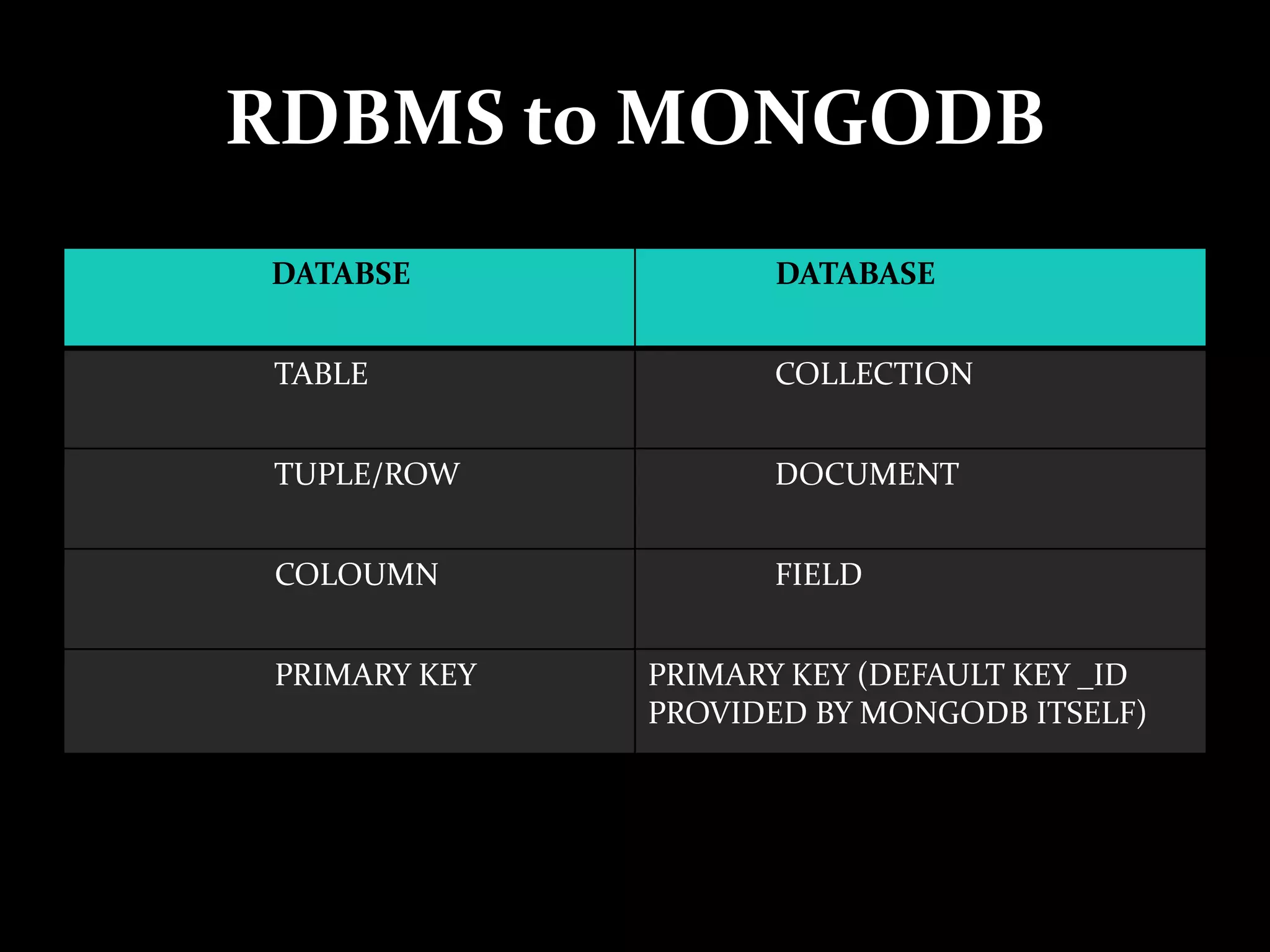 RDBMS to MONGODB

| DATABSE | DATABASE |
|---|---|
| TABLE | COLLECTION |
| TUPLE/ROW | DOCUMENT |
| COLOUMN | FIELD |
| PRIMARY KEY | PRIMARY KEY (DEFAULT KEY _ID PROVIDED BY MONGODB ITSELF) |